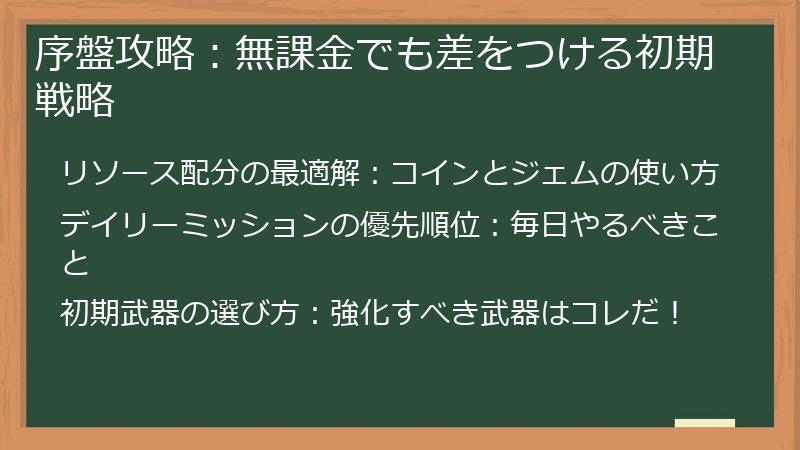 序盤攻略：無課金でも差をつける初期戦略

リソース配分の最適解：コインとジェムの使い方

デイリーミッションの優先順位：毎日やるべきこと

初期武器の選び方：強化すべき武器はコレだ！